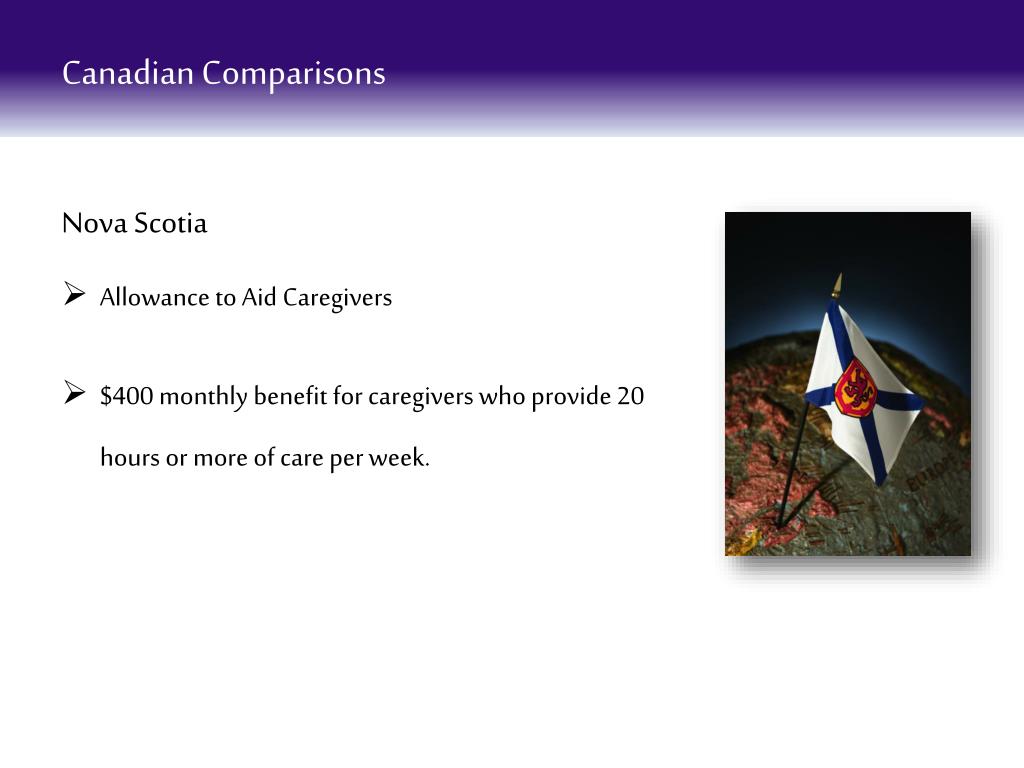 Canadian Comparisons

Nova Scotia

➢ Allowance to Aid Caregivers

➢ $400 monthly benefit for caregivers who provide 20 hours or more of care per week.